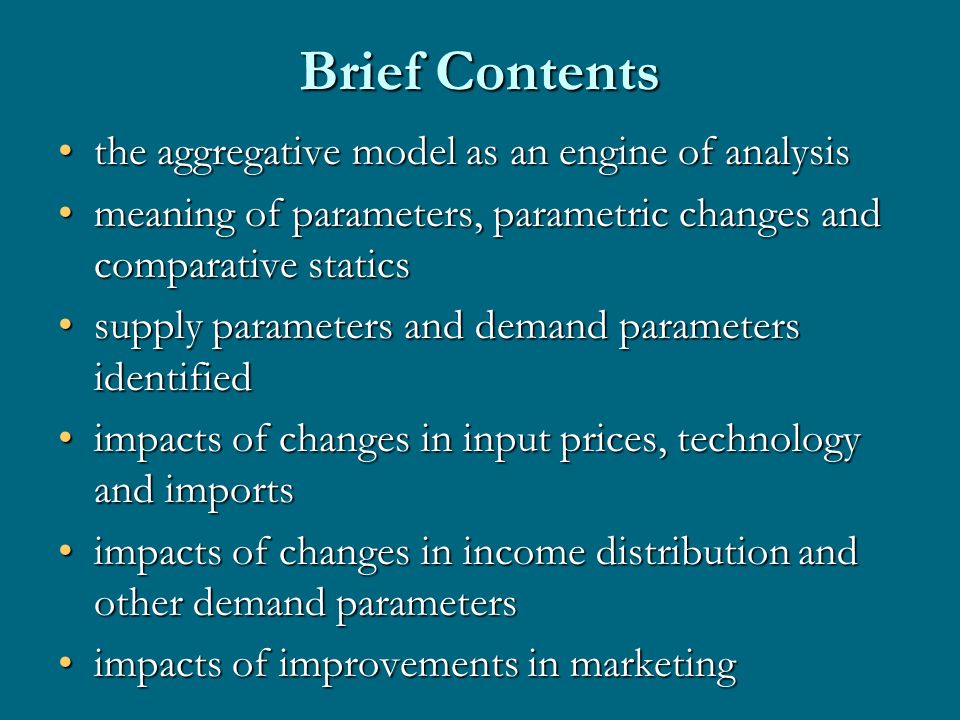 Brief Contents

• the aggregative model as an engine of analysis
• meaning of parameters, parametric changes and comparative statics
• supply parameters and demand parameters identified
• impacts of changes in input prices, technology and imports
• impacts of changes in income distribution and other demand parameters
• impacts of improvements in marketing